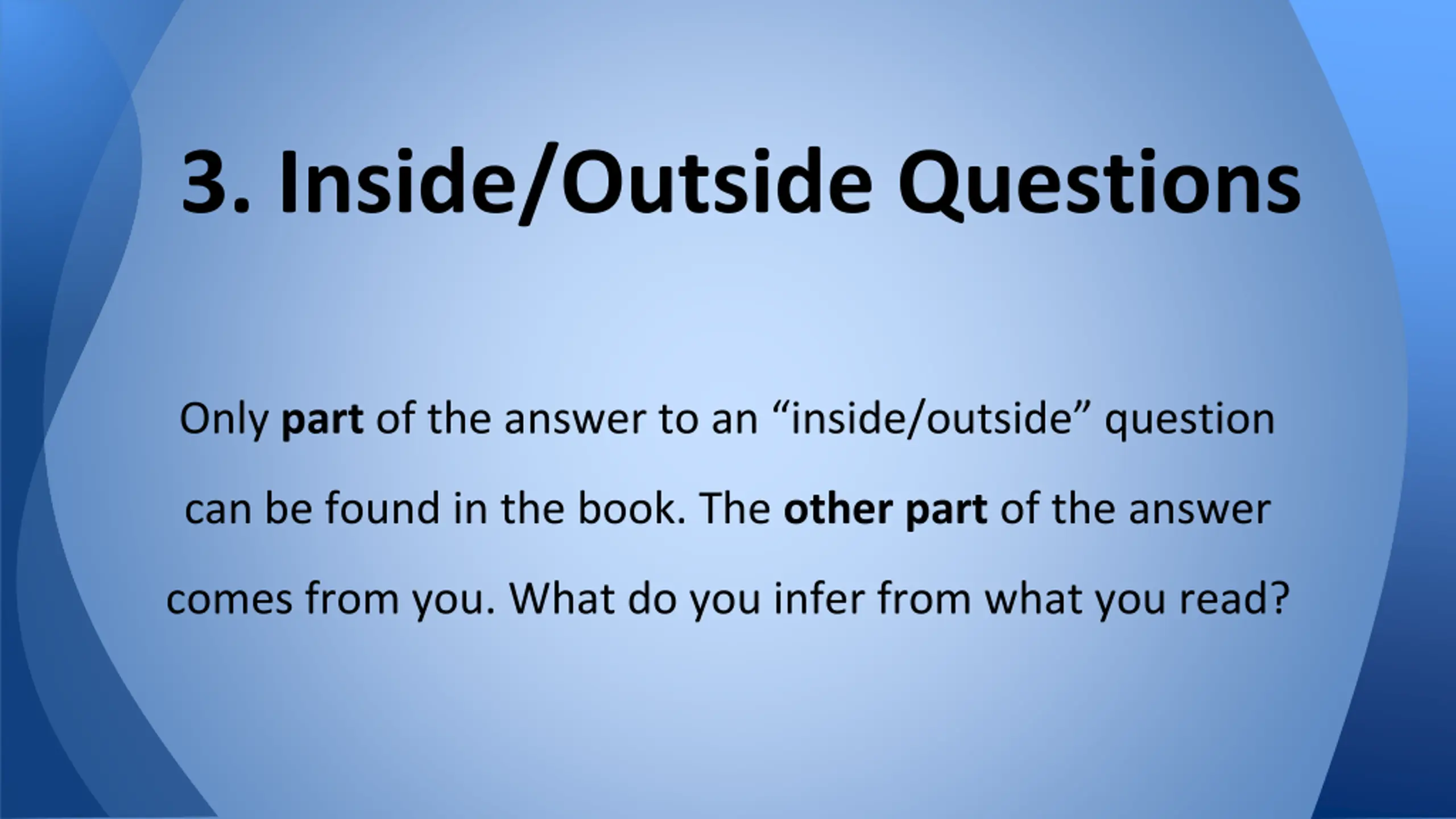 3. Inside/Outside Questions

Only part of the answer to an “inside/outside” question can be found in the book. The other part of the answer comes from you. What do you infer from what you read?